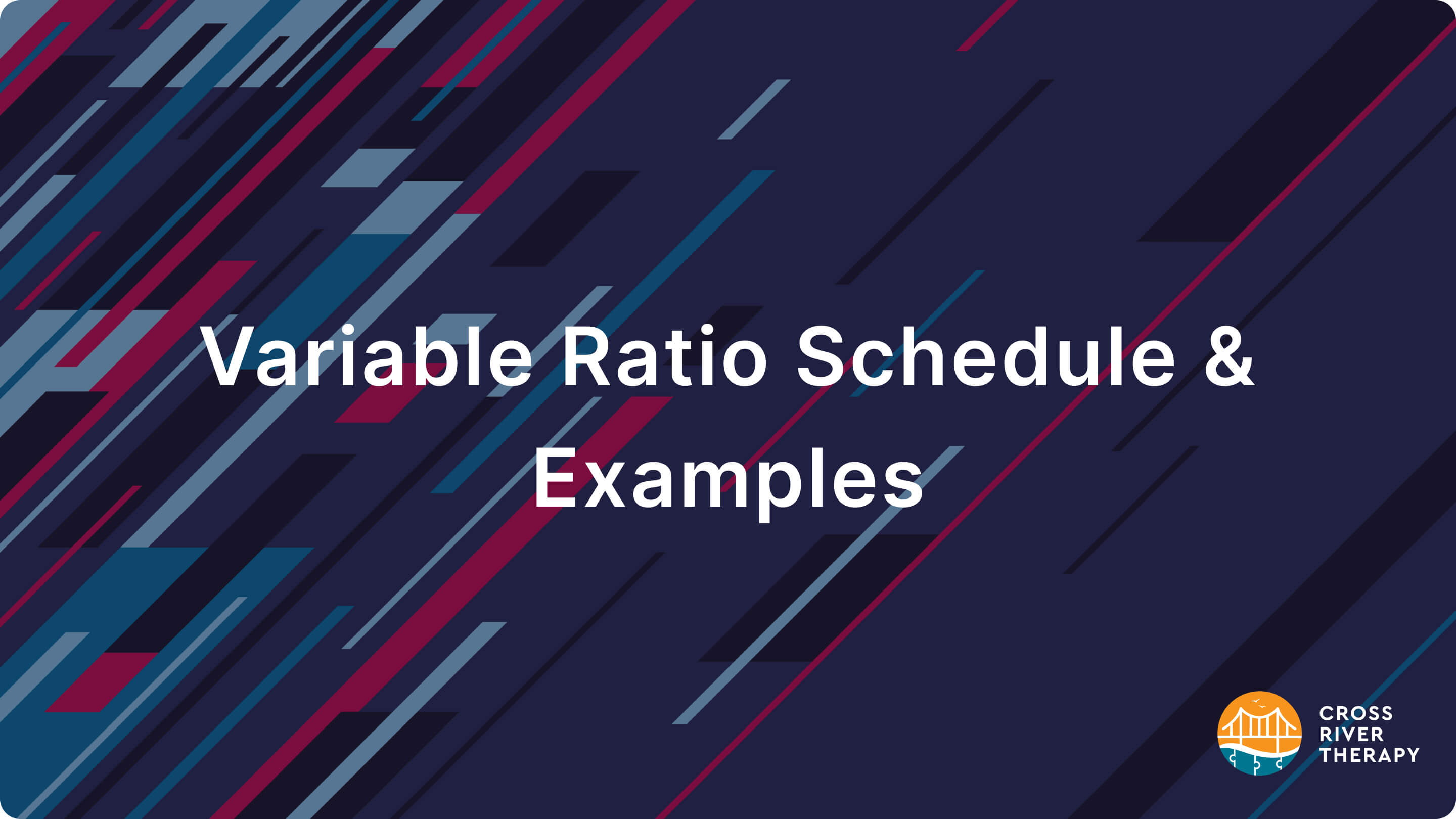 Variable Ratio Schedule & Examples

CROSS
RIVER
THERAPY